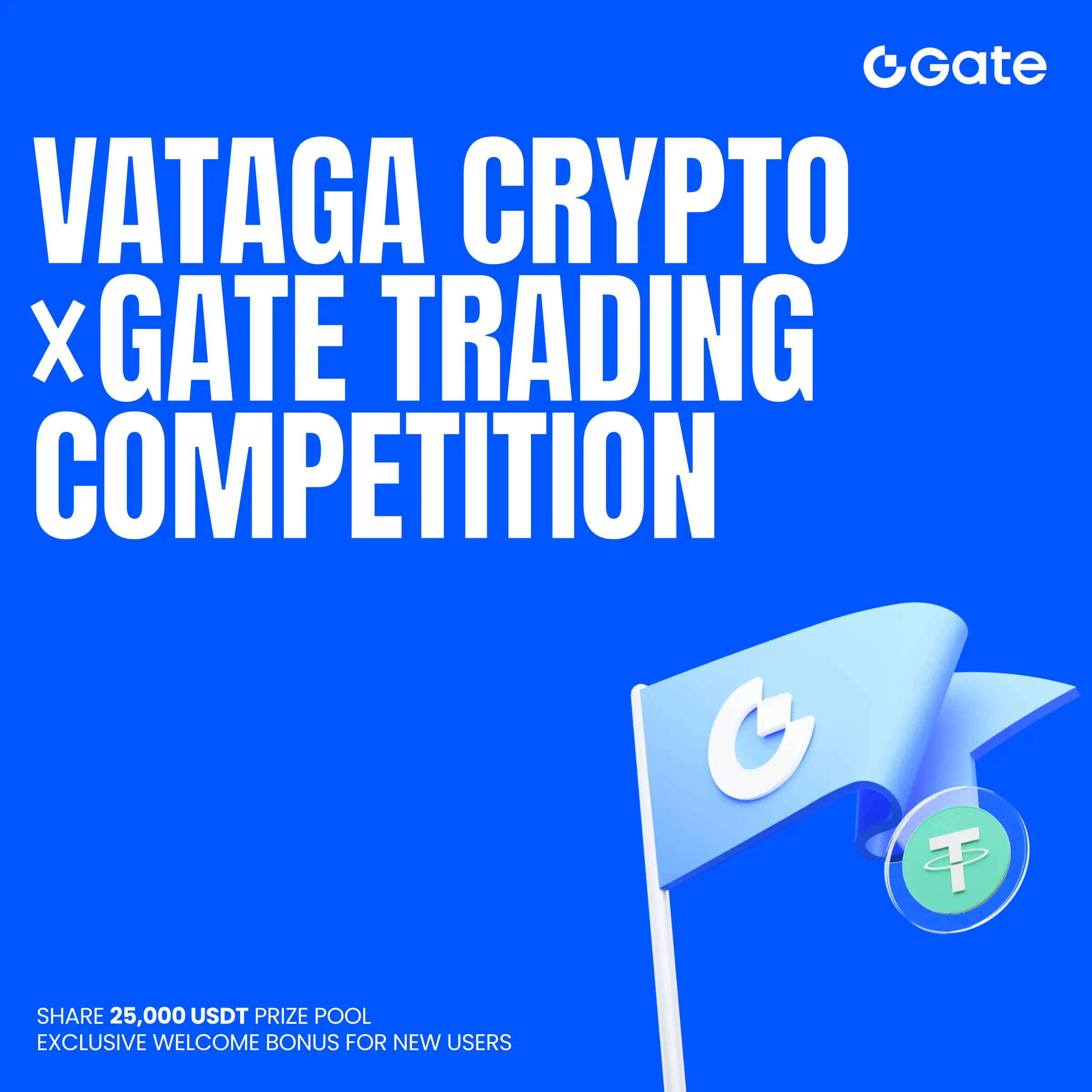 Gate

VATAGA CRYPTO x GATE TRADING COMPETITION

SHARE 25,000 USDT PRIZE POOL
EXCLUSIVE WELCOME BONUS FOR NEW USERS